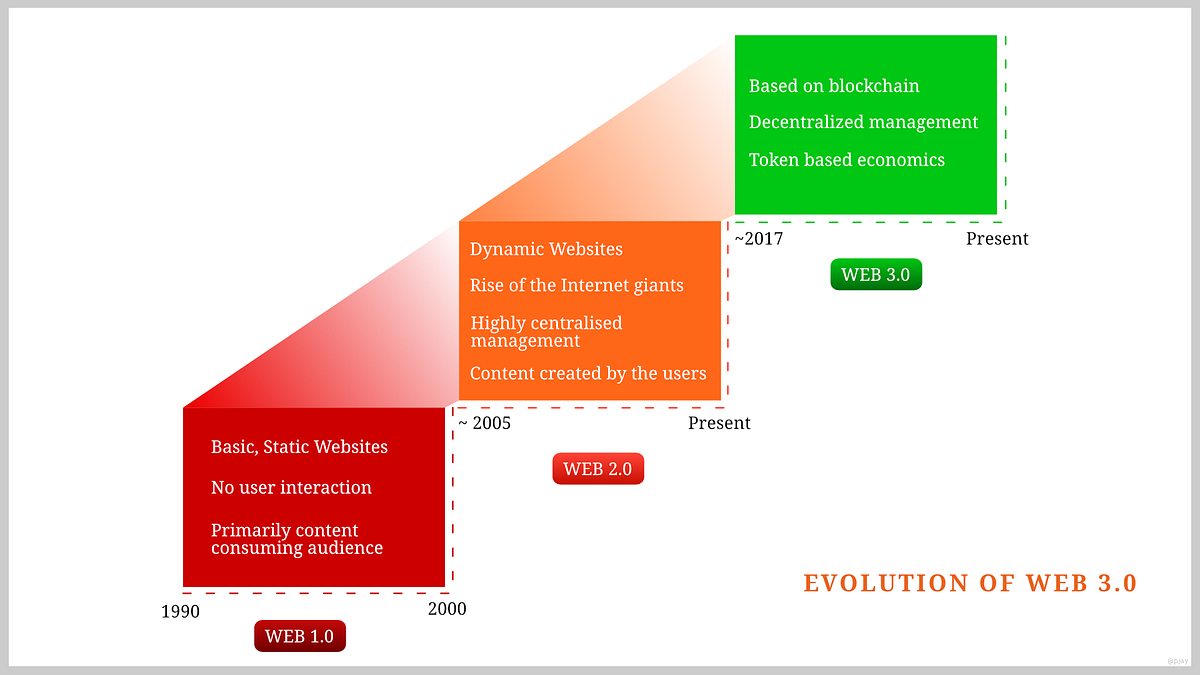 Based on blockchain

Decentralized management

Token based economics

~2017

Present

WEB 3.0

Dynamic Websites

Rise of the Internet giants

Highly centralised management

Content created by the users

~ 2005

Present

WEB 2.0

Basic, Static Websites

No user interaction

Primarily content consuming audience

1990

2000

WEB 1.0

EVOLUTION OF WEB 3.0

@pixy